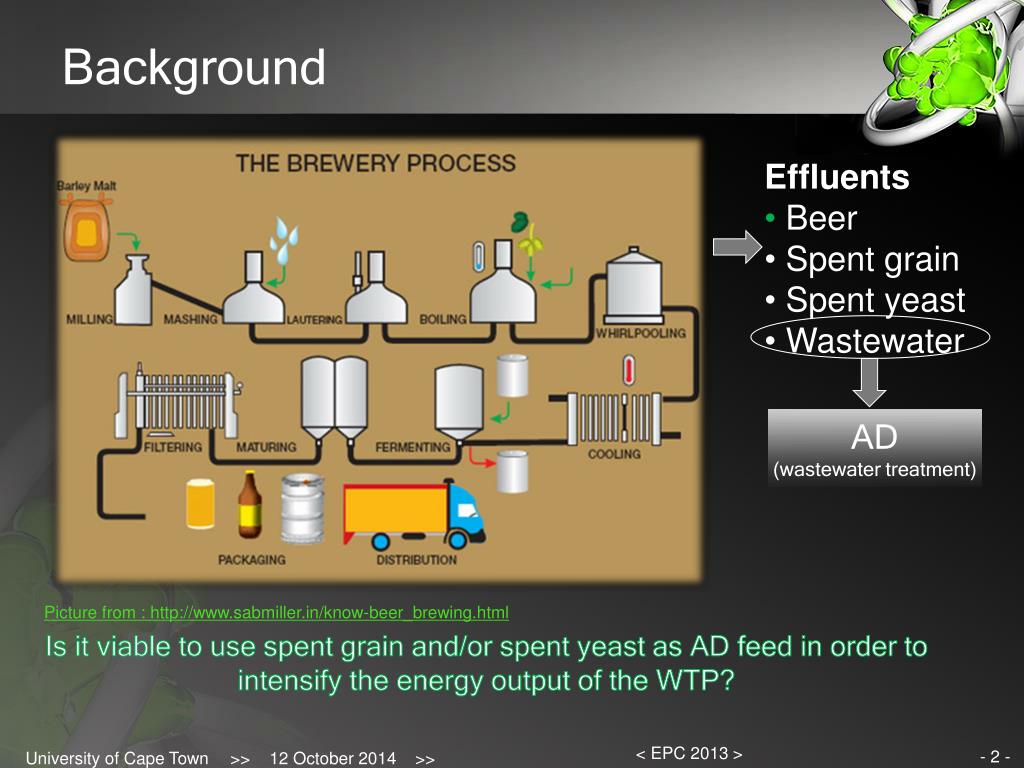 Background

THE BREWERY PROCESS

Barley Malt

MILLING MASHING LAUTERING BOILING WHIRLPOOLING

FILTERING MATURING FERMENTING COOLING

PACKAGING DISTRIBUTION

Effluents
• Beer
• Spent grain
• Spent yeast
• Wastewater

AD
(wastewater treatment)

Picture from : http://www.sabmiller.in/know-beer_brewing.html

Is it viable to use spent grain and/or spent yeast as AD feed in order to intensify the energy output of the WTP?

University of Cape Town >> 12 October 2014 >> < EPC 2013 > - 2 -